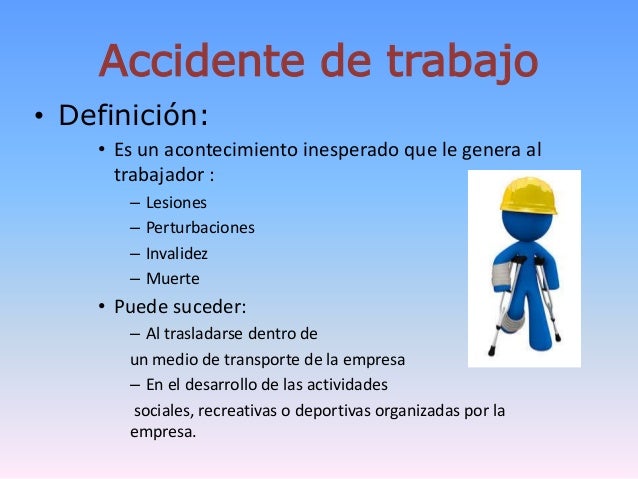 Accidente de trabajo

• Definición:

• Es un acontecimiento inesperado que le genera al trabajador :

– Lesiones
– Perturbaciones
– Invalidez
– Muerte

• Puede suceder:

– Al trasladarse dentro de
un medio de transporte de la empresa
– En el desarrollo de las actividades
sociales, recreativas o deportivas organizadas por la empresa.